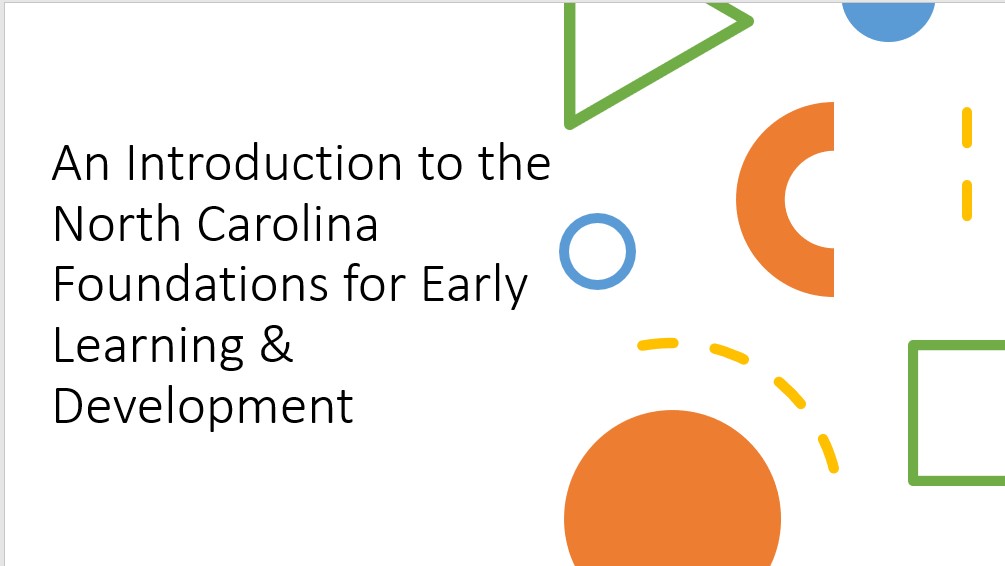 An Introduction to the North Carolina Foundations for Early Learning & Development